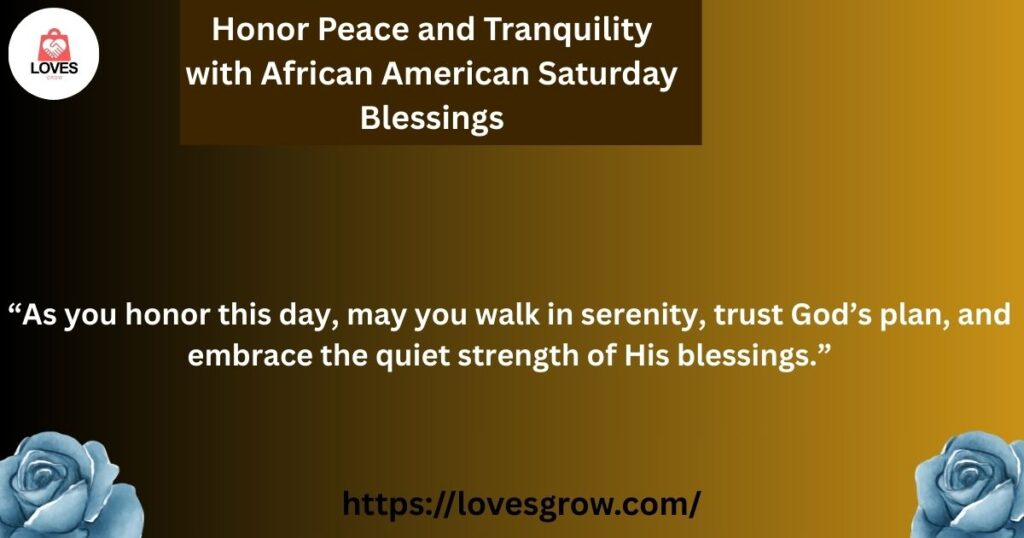 LOVES
GROW

Honor Peace and Tranquility with African American Saturday Blessings

“As you honor this day, may you walk in serenity, trust God’s plan, and embrace the quiet strength of His blessings.”

https://lovesgrow.com/